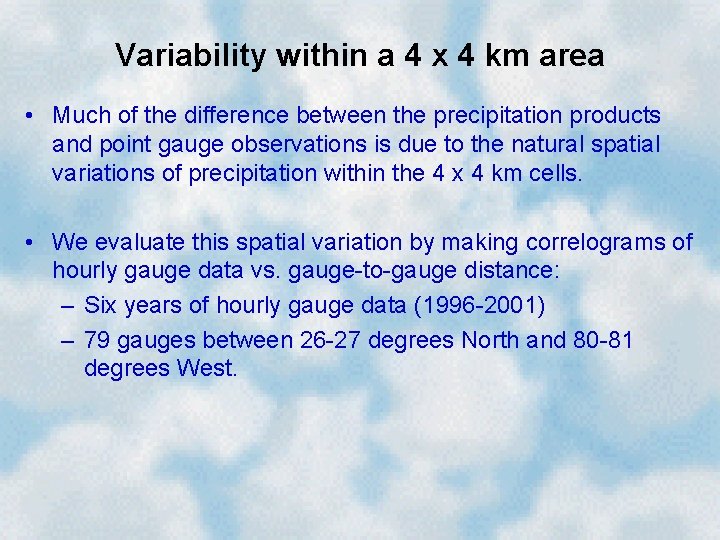 Variability within a 4 x 4 km area

• Much of the difference between the precipitation products and point gauge observations is due to the natural spatial variations of precipitation within the 4 x 4 km cells.

• We evaluate this spatial variation by making correlograms of hourly gauge data vs. gauge-to-gauge distance:
– Six years of hourly gauge data (1996-2001)
– 79 gauges between 26-27 degrees North and 80-81 degrees West.